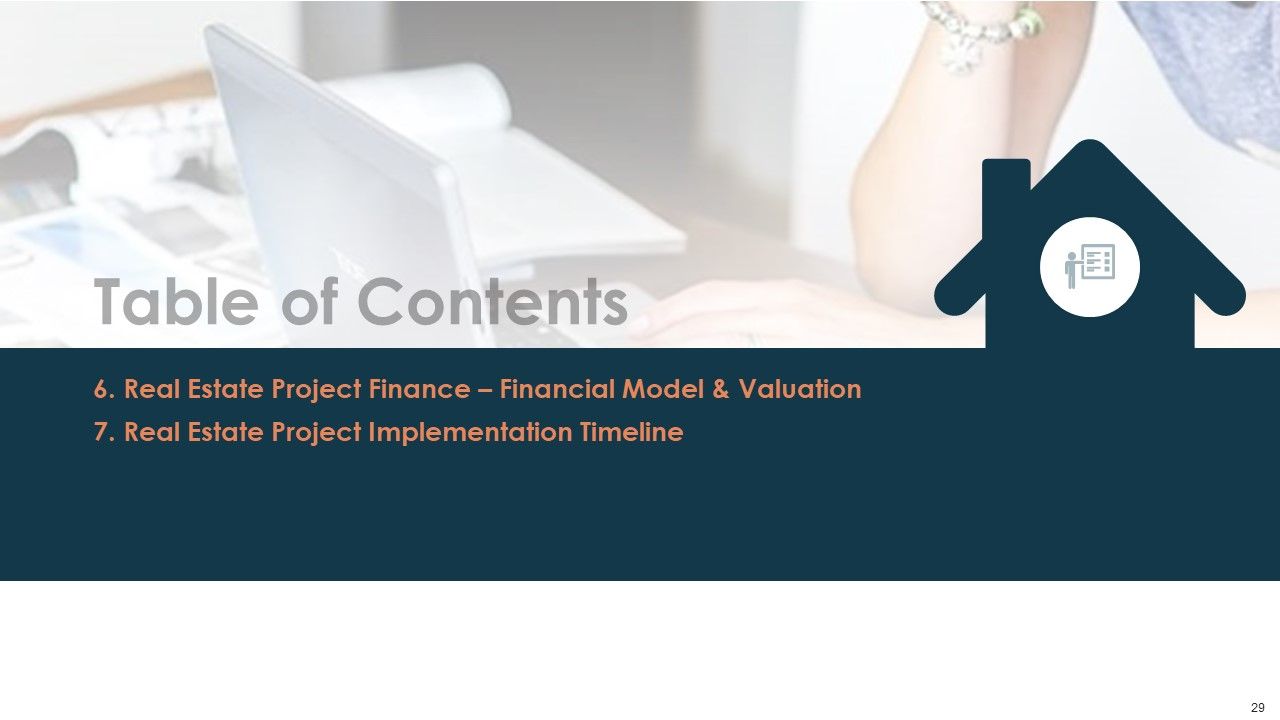 Table of Contents

6. Real Estate Project Finance – Financial Model & Valuation
7. Real Estate Project Implementation Timeline

29